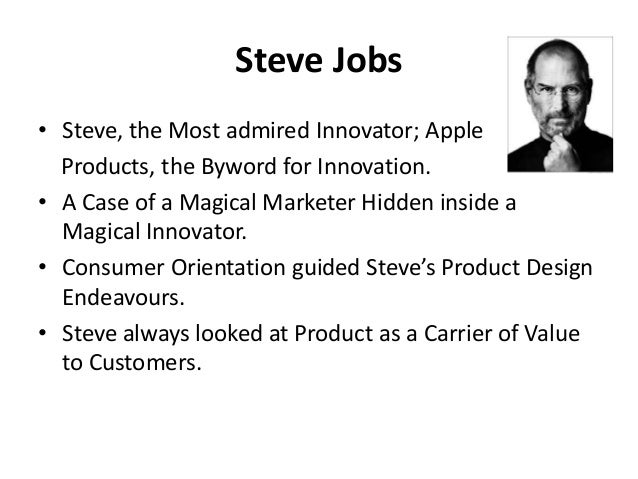 Steve Jobs

• Steve, the Most admired Innovator; Apple Products, the Byword for Innovation.
• A Case of a Magical Marketer Hidden inside a Magical Innovator.
• Consumer Orientation guided Steve's Product Design Endeavours.
• Steve always looked at Product as a Carrier of Value to Customers.